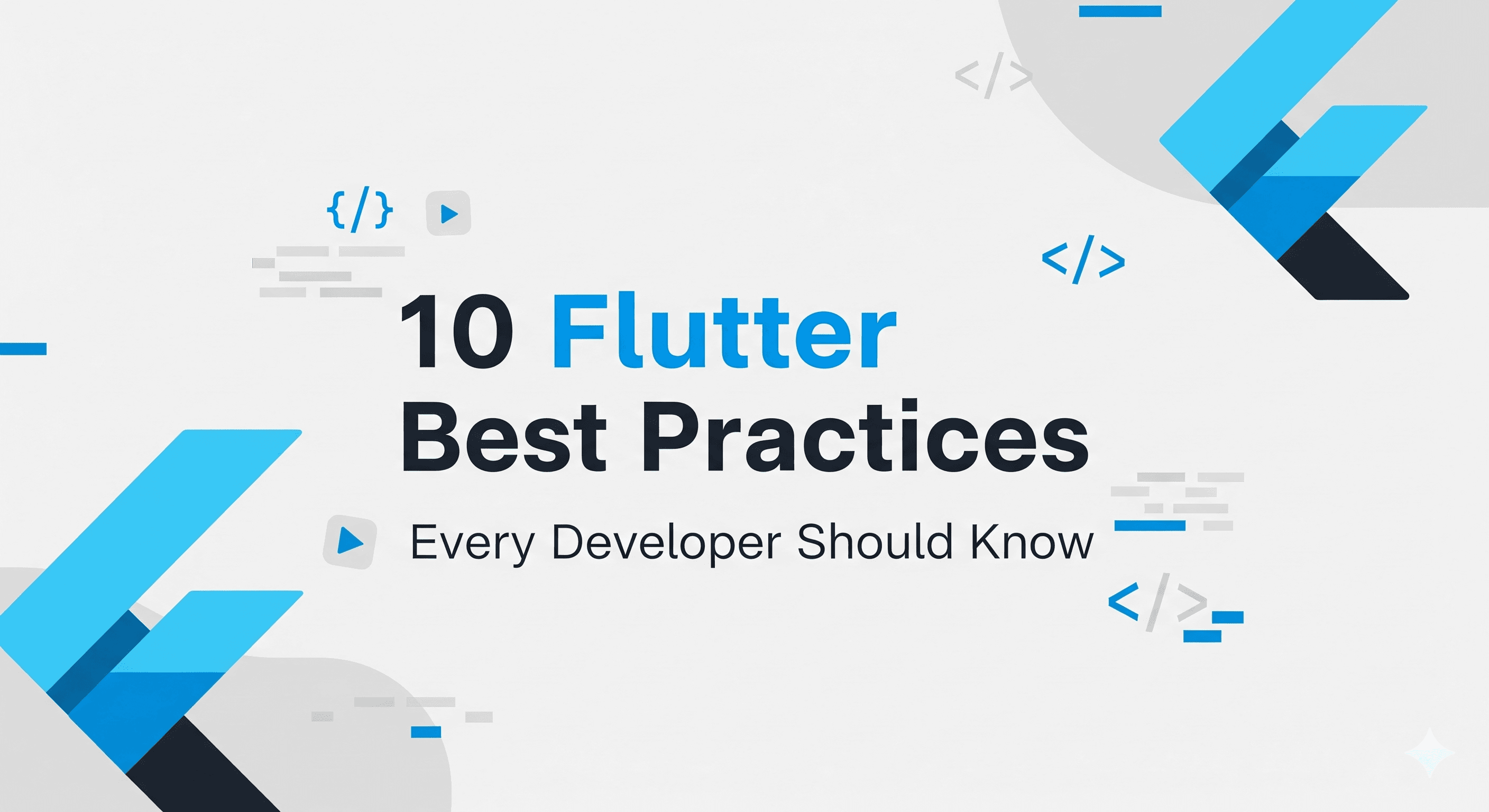 </>

{/}

</>

10 Flutter
Best Practices

Every Developer Should Know

</>